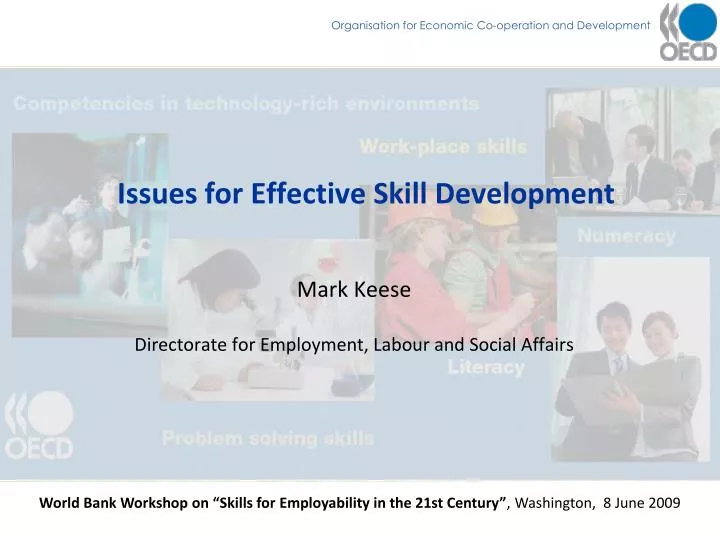 Organisation for Economic Co-operation and Development

OECD

Competencies in technology-rich environments

Work-place skills

Issues for Effective Skill Development

Numeracy

Mark Keese

Directorate for Employment, Labour and Social Affairs

Literacy

OECD

Problem solving skills

World Bank Workshop on "Skills for Employability in the 21st Century", Washington, 8 June 2009